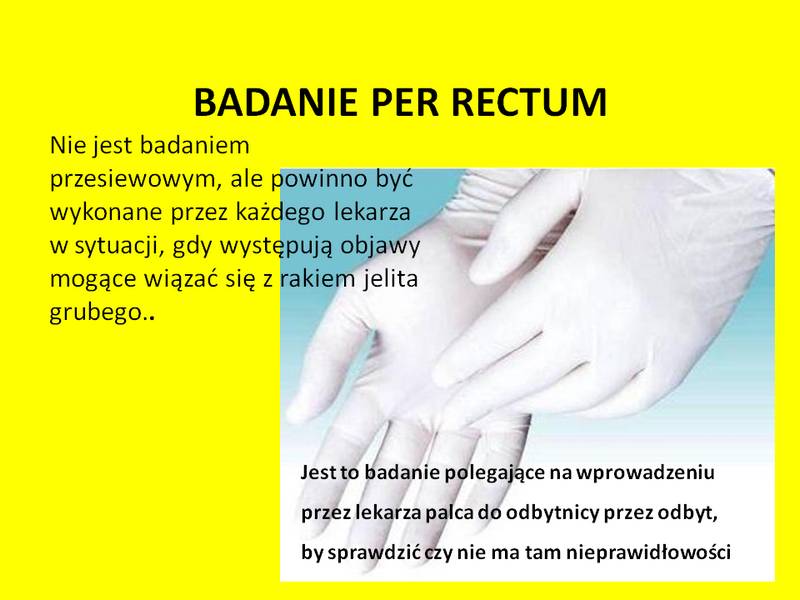 BADANIE PER RECTUM

Nie jest badaniem przesiewowym, ale powinno być wykonane przez każdego lekarza w sytuacji, gdy występują objawy mogące wiązać się z rakiem jelita grubego..

Jest to badanie polegające na wprowadzeniu przez lekarza palca do odbytnicy przez odbyt, by sprawdzić czy nie ma tam nieprawidłowości